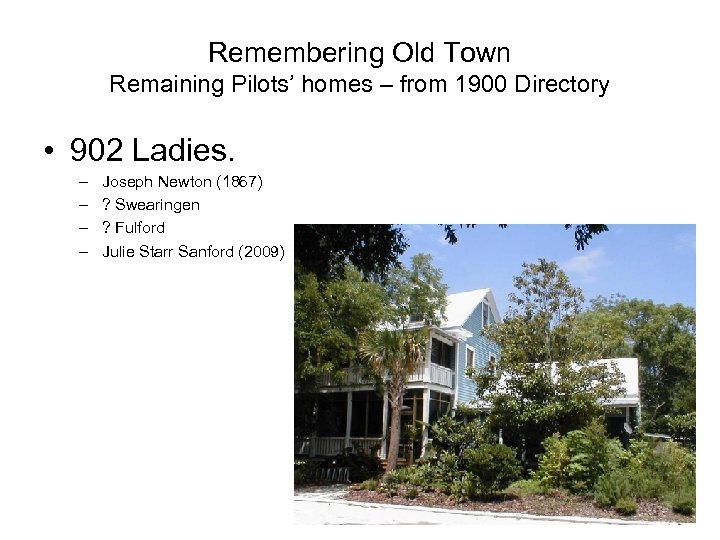 Remembering Old Town
Remaining Pilots' homes – from 1900 Directory

• 902 Ladies.
– Joseph Newton (1867)
– ? Swearingen
– ? Fulford
– Julie Starr Sanford (2009)